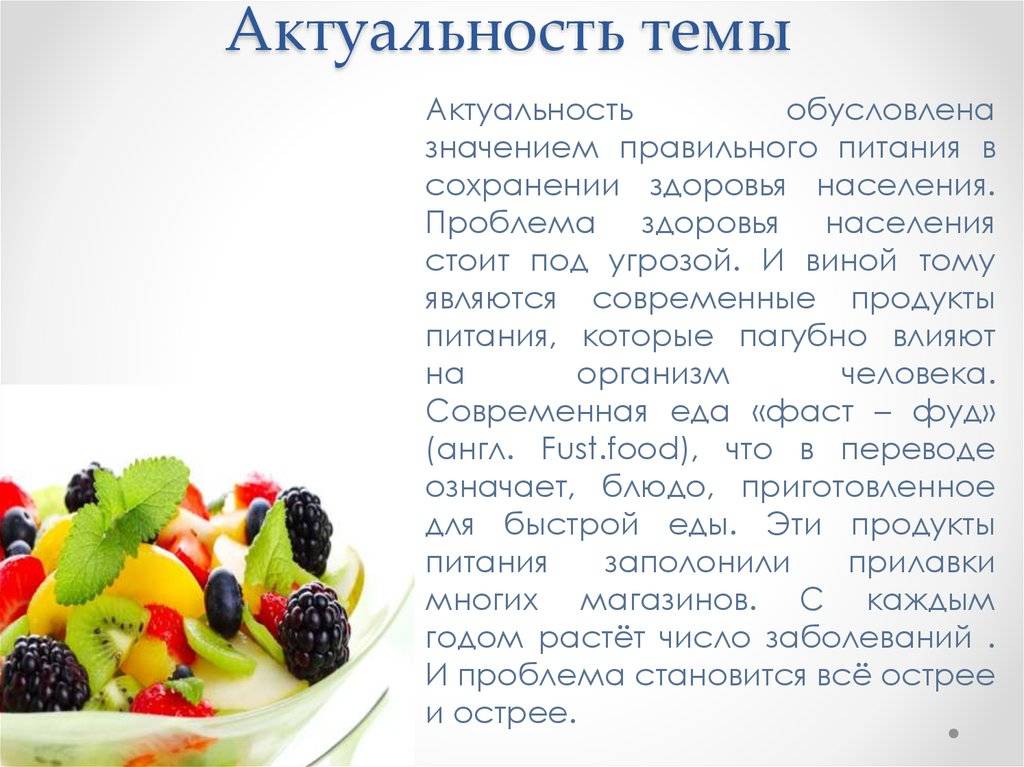 Актуальность темы

Актуальность обусловлена значением правильного питания в сохранении здоровья населения. Проблема здоровья населения стоит под угрозой. И виной тому являются современные продукты питания, которые пагубно влияют на организм человека. Современная еда «фаст – фуд» (англ. Fust.food), что в переводе означает, блюдо, приготовленное для быстрой еды. Эти продукты питания заполонили прилавки многих магазинов. С каждым годом растёт число заболеваний . И проблема становится всё острее и острее.